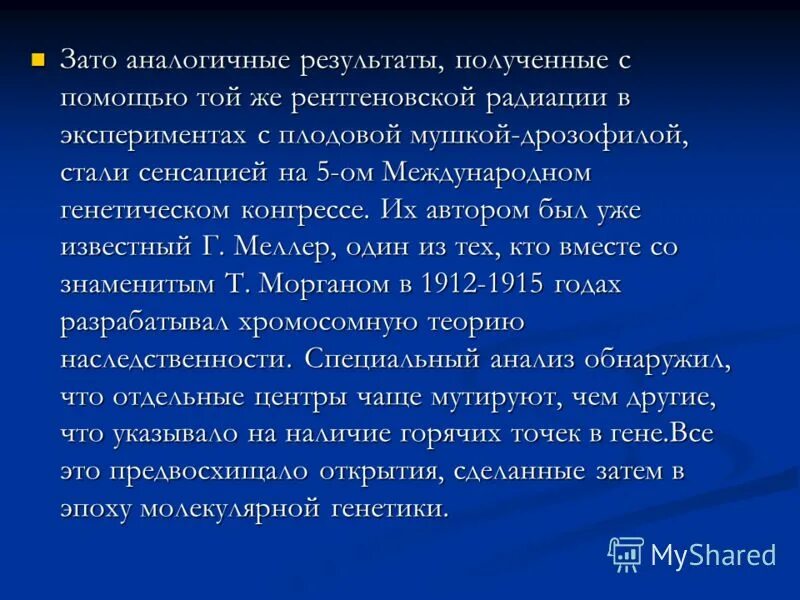 Зато аналогичные результаты, полученные с помощью той же рентгеновской радиации в экспериментах с плодовой мушкой-дрозофилой, стали сенсацией на 5-ом Международном генетическом конгрессе. Их автором был уже известный Г. Меллер, один из тех, кто вместе со знаменитым Т. Морганом в 1912-1915 годах разрабатывал хромосомную теорию наследственности. Специальный анализ обнаружил, что отдельные центры чаще мутируют, чем другие, что указывало на наличие горячих точек в гене.Все это предвосхищало открытия, сделанные затем в эпоху молекулярной генетики.

MyShared